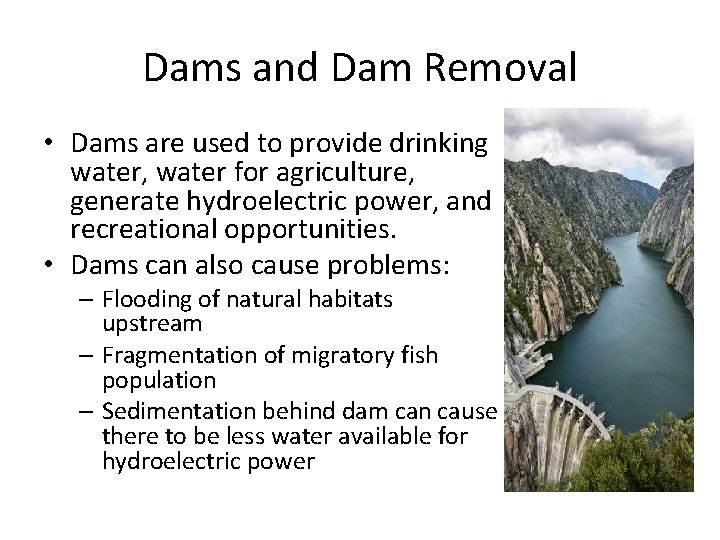 Dams and Dam Removal

• Dams are used to provide drinking water, water for agriculture, generate hydroelectric power, and recreational opportunities.
• Dams can also cause problems:
– Flooding of natural habitats upstream
– Fragmentation of migratory fish population
– Sedimentation behind dam can cause there to be less water available for hydroelectric power